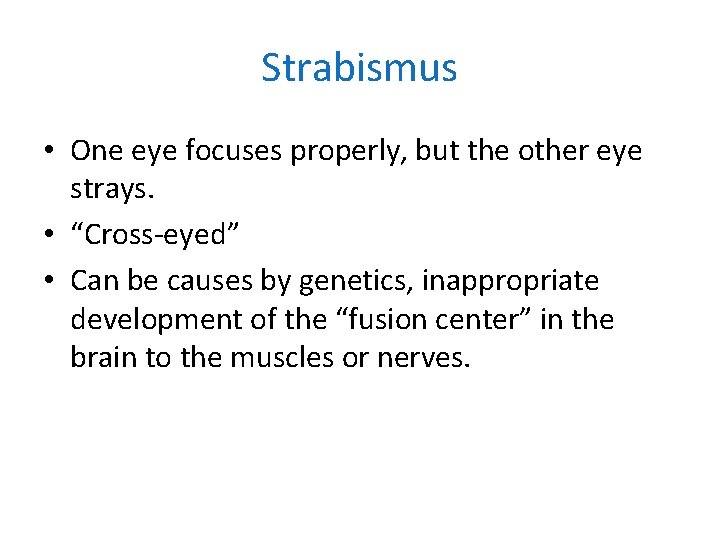 Strabismus

• One eye focuses properly, but the other eye strays.
• “Cross-eyed”
• Can be causes by genetics, inappropriate development of the “fusion center” in the brain to the muscles or nerves.